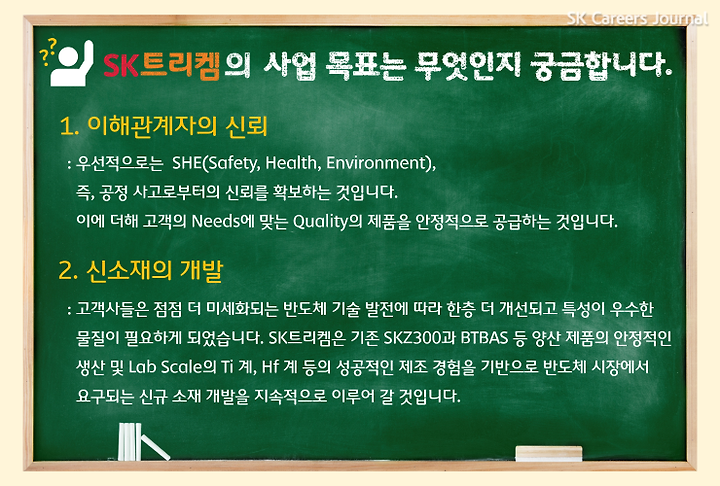 SK Careers Journal

SK트리켐의 사업 목표는 무엇인지 궁금합니다.

1. 이해관계자의 신뢰

: 우선적으로는 SHE(Safety, Health, Environment), 즉, 공정 사고로부터의 신뢰를 확보하는 것입니다. 이에 더해 고객의 Needs에 맞는 Quality의 제품을 안정적으로 공급하는 것입니다.

2. 신소재의 개발

: 고객사들은 점점 더 미세화되는 반도체 기술 발전에 따라 한층 더 개선되고 특성이 우수한 물질이 필요하게 되었습니다. SK트리켐은 기존 SKZ300과 BTBAS 등 양산 제품의 안정적인 생산 및 Lab Scale의 Ti 계, Hf 계 등의 성공적인 제조 경험을 기반으로 반도체 시장에서 요구되는 신규 소재 개발을 지속적으로 이루어 갈 것입니다.